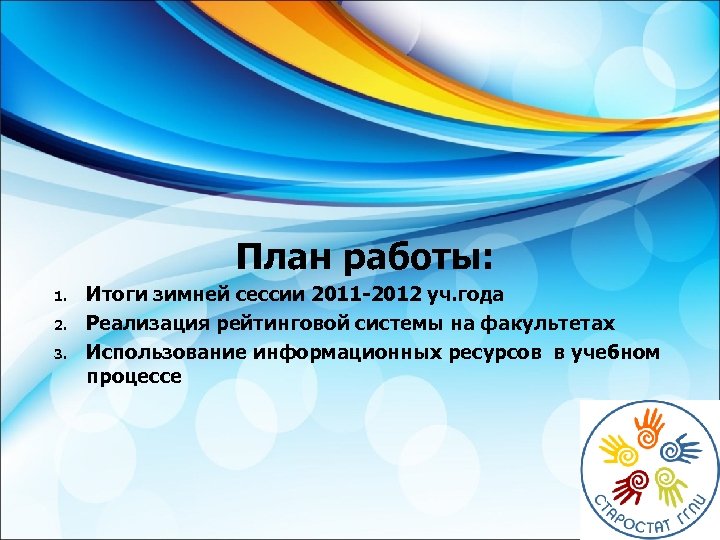 План работы:

1. Итоги зимней сессии 2011-2012 уч.года
2. Реализация рейтинговой системы на факультетах
3. Использование информационных ресурсов в учебном процессе

СТАРОСТАТ ГГПУ